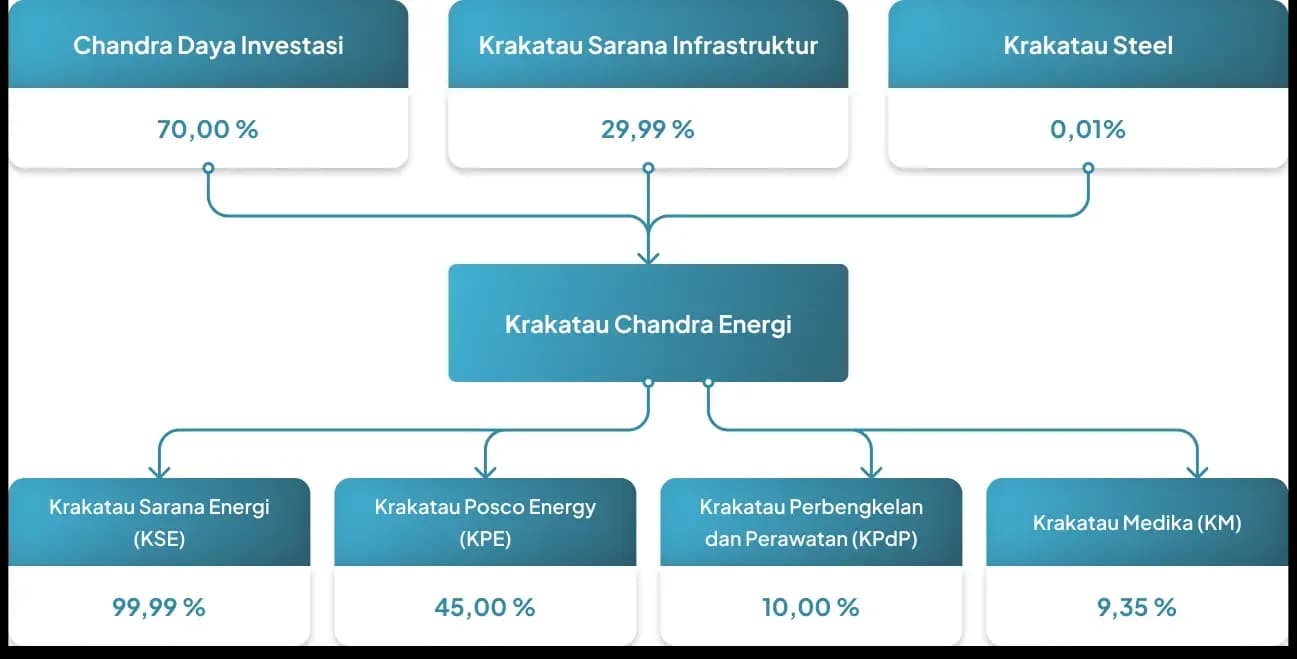 Chandra Daya Investasi

70,00 %

Krakatau Sarana Infrastruktur

29,99 %

Krakatau Steel

0,01%

Krakatau Chandra Energi

Krakatau Sarana Energi (KSE)

99,99 %

Krakatau Posco Energy (KPE)

45,00 %

Krakatau Perbengkelan dan Perawatan (KPdP)

10,00 %

Krakatau Medika (KM)

9,35 %